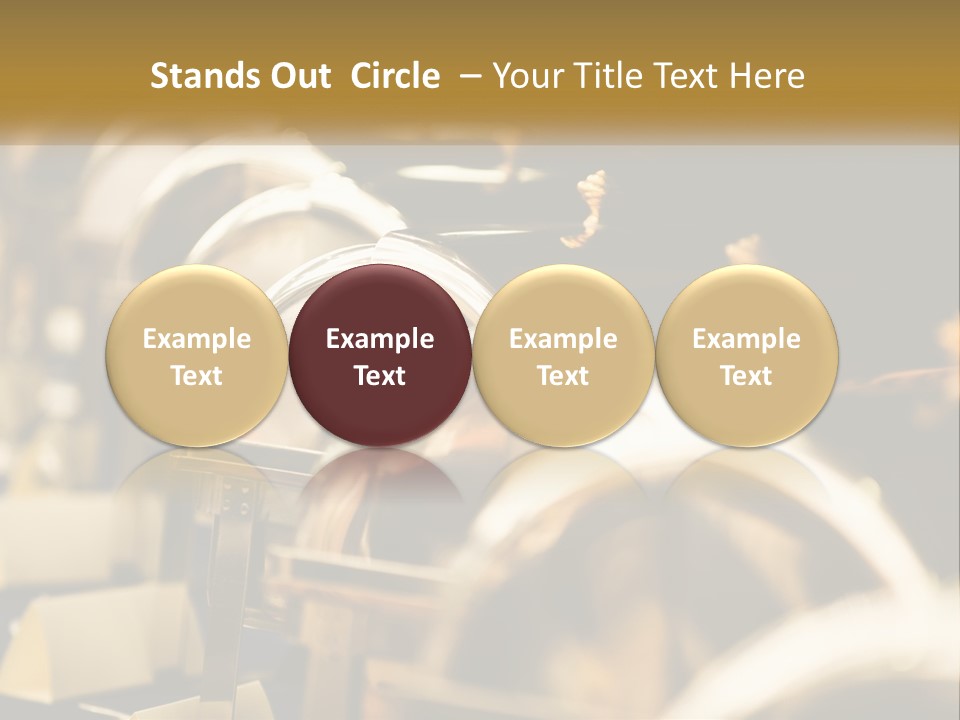 Stands Out  Circle  – Your Title Text Here

Example Text

Example Text

Example Text

Example Text